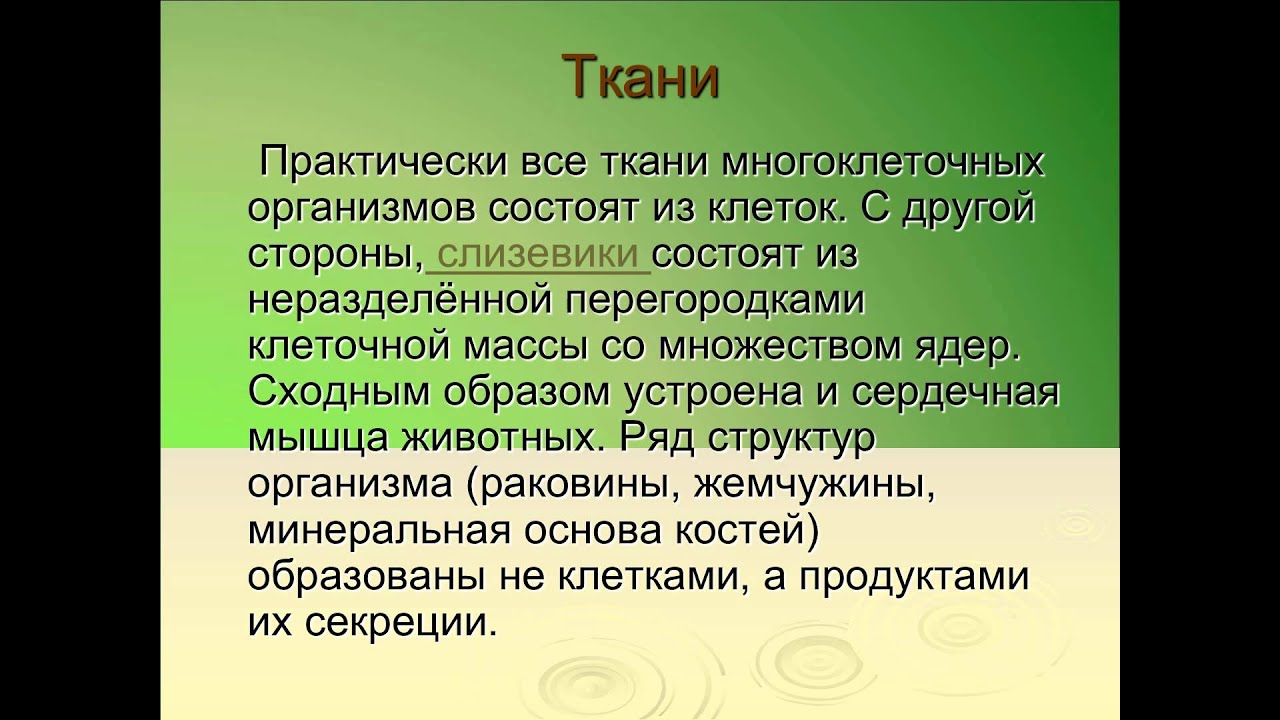 Ткани

Практически все ткани многоклеточных организмов состоят из клеток. С другой стороны, слизевики состоят из неразделённой перегородками клеточной массы со множеством ядер. Сходным образом устроена и сердечная мышца животных. Ряд структур организма (раковины, жемчужины, минеральная основа костей) образованы не клетками, а продуктами их секреции.